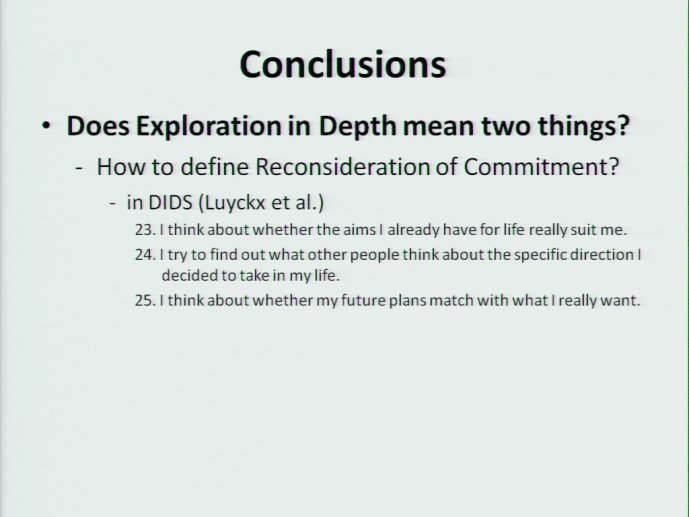 Conclusions

• Does Exploration in Depth mean two things?

- How to define Reconsideration of Commitment?

- in DIDS (Luyckx et al.)

23. I think about whether the aims I already have for life really suit me.

24. I try to find out what other people think about the specific direction I decided to take in my life.

25. I think about whether my future plans match with what I really want.